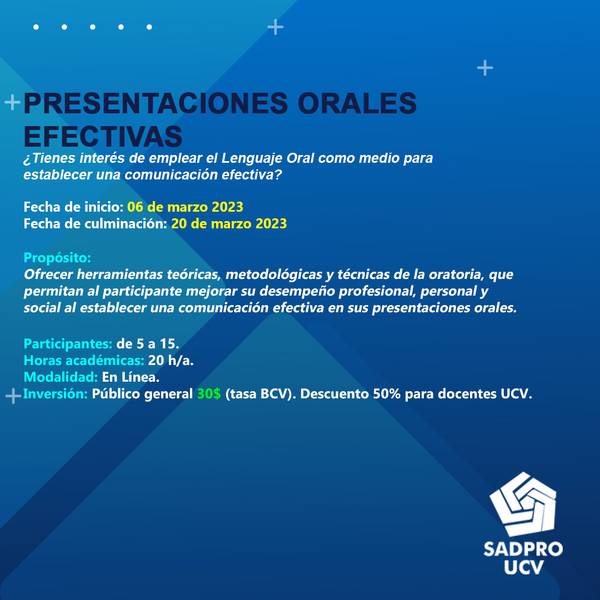 PRESENTACIONES ORALES EFECTIVAS

¿Tienes interés de emplear el Lenguaje Oral como medio para establecer una comunicación efectiva?

Fecha de inicio: 06 de marzo 2023
Fecha de culminación: 20 de marzo 2023

Propósito:
Ofrecer herramientas teóricas, metodológicas y técnicas de la oratoria, que permitan al participante mejorar su desempeño profesional, personal y social al establecer una comunicación efectiva en sus presentaciones orales.

Participantes: de 5 a 15.
Horas académicas: 20 h/a.
Modalidad: En Línea.
Inversión: Público general 30$ (tasa BCV). Descuento 50% para docentes UCV.

SADPRO
UCV